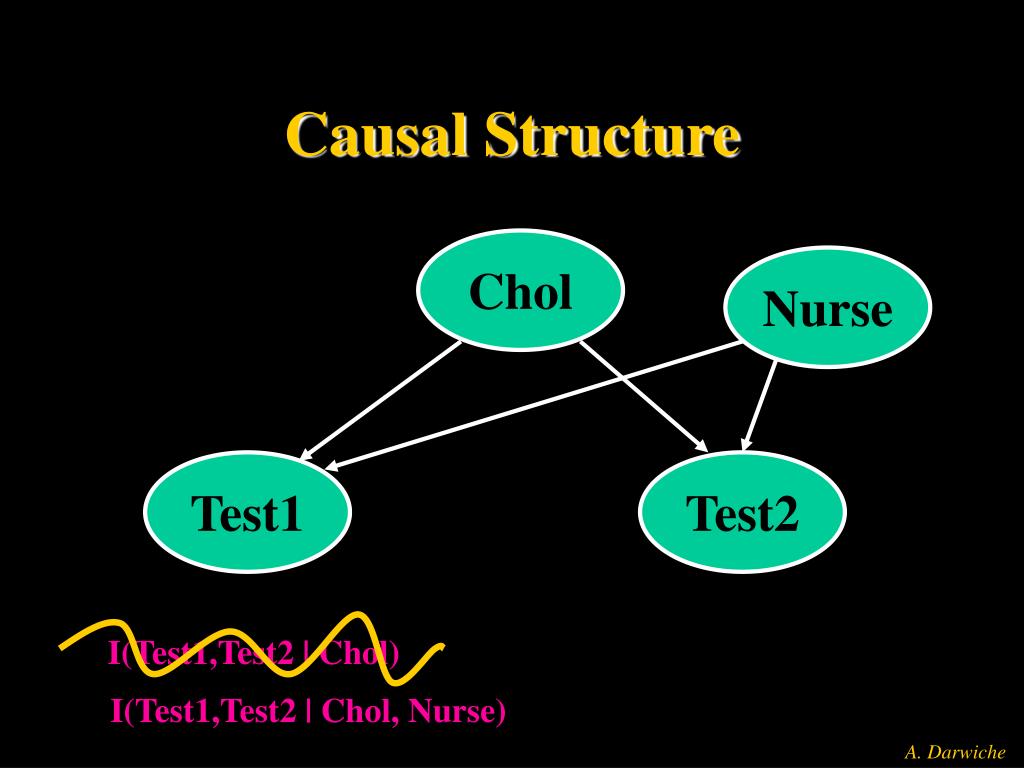 Causal Structure

Chol

Nurse

Test1

Test2

I(Test1,Test2 | Chol)

I(Test1,Test2 | Chol, Nurse)

A. Darwiche